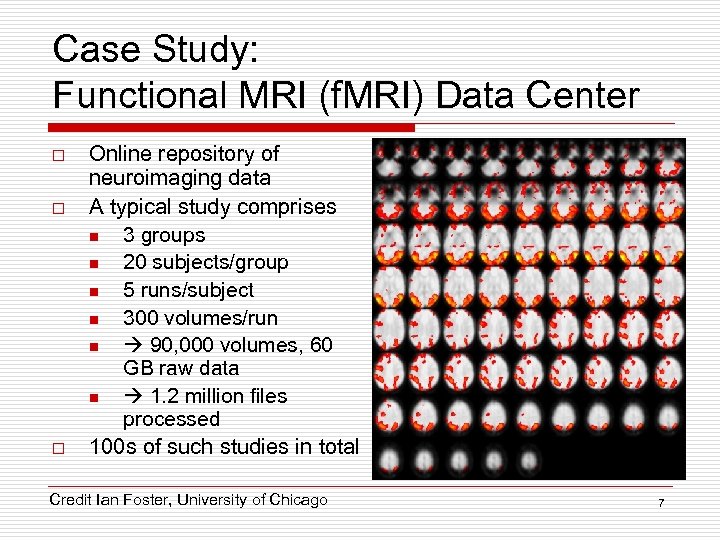 Case Study:
Functional MRI (fMRI) Data Center

□ Online repository of neuroimaging data
□ A typical study comprises
■ 3 groups
■ 20 subjects/group
■ 5 runs/subject
■ 300 volumes/run
■ → 90,000 volumes, 60 GB raw data
■ → 1.2 million files processed
□ 100s of such studies in total

Credit Ian Foster, University of Chicago

7